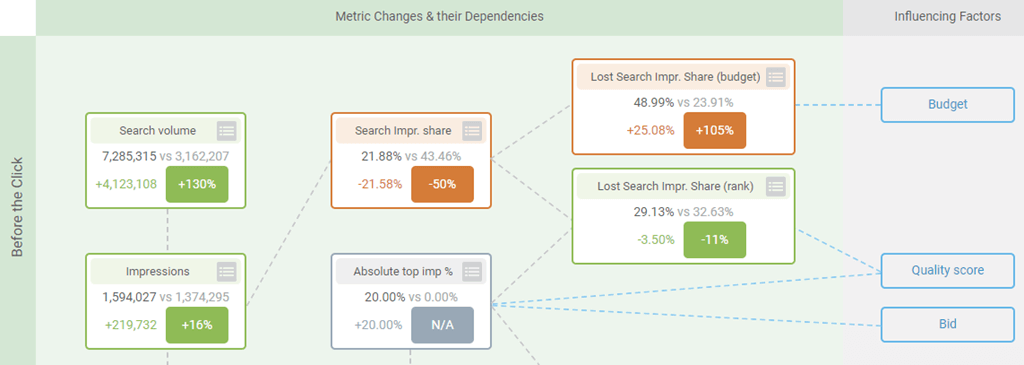 Metric Changes & their Dependencies

Influencing Factors

Before the Click

Search volume
7,285,315 vs 3,162,207
+4,123,108 +130%

Impressions
1,594,027 vs 1,374,295
+219,732 +16%

Search Impr. share
21.88% vs 43.46%
-21.58% -50%

Absolute top imp %
20.00% vs 0.00%
+20.00% N/A

Lost Search Impr. Share (budget)
48.99% vs 23.91%
+25.08% +105%

Lost Search Impr. Share (rank)
29.13% vs 32.63%
-3.50% -11%

Budget

Quality score

Bid